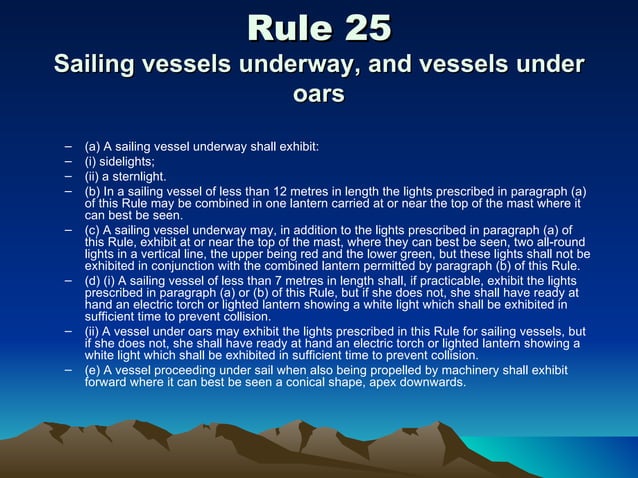 Rule 25
Sailing vessels underway, and vessels under oars

– (a) A sailing vessel underway shall exhibit:
– (i) sidelights;
– (ii) a sternlight.
– (b) In a sailing vessel of less than 12 metres in length the lights prescribed in paragraph (a) of this Rule may be combined in one lantern carried at or near the top of the mast where it can best be seen.
– (c) A sailing vessel underway may, in addition to the lights prescribed in paragraph (a) of this Rule, exhibit at or near the top of the mast, where they can best be seen, two all-round lights in a vertical line, the upper being red and the lower green, but these lights shall not be exhibited in conjunction with the combined lantern permitted by paragraph (b) of this Rule.
– (d) (i) A sailing vessel of less than 7 metres in length shall, if practicable, exhibit the lights prescribed in paragraph (a) or (b) of this Rule, but if she does not, she shall have ready at hand an electric torch or lighted lantern showing a white light which shall be exhibited in sufficient time to prevent collision.
– (ii) A vessel under oars may exhibit the lights prescribed in this Rule for sailing vessels, but if she does not, she shall have ready at hand an electric torch or lighted lantern showing a white light which shall be exhibited in sufficient time to prevent collision.
– (e) A vessel proceeding under sail when also being propelled by machinery shall exhibit forward where it can best be seen a conical shape, apex downwards.